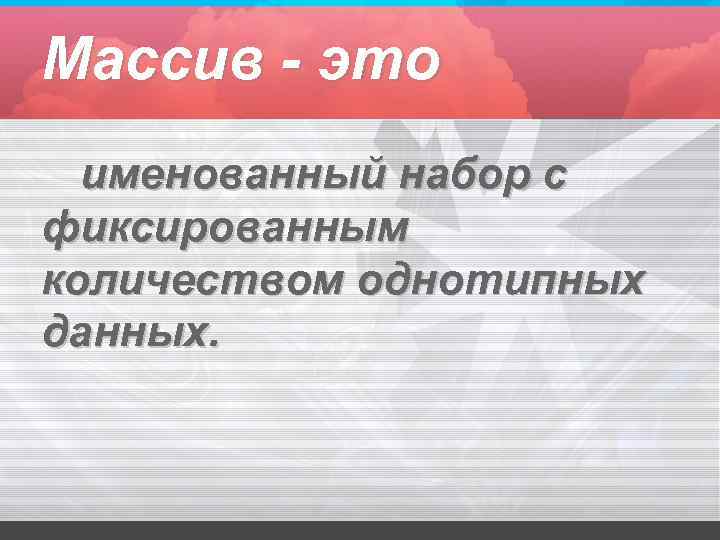 Массив - это

именованный набор с фиксированным количеством однотипных данных.